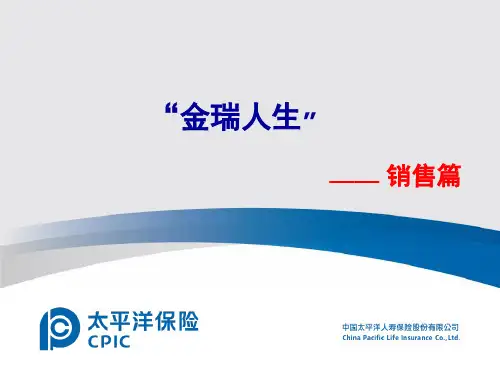 “金瑞人生”

—— 销售篇

太平洋保险
CPIC

中国太平洋人寿保险股份有限公司
China Pacific Life Insurance Co., Ltd.